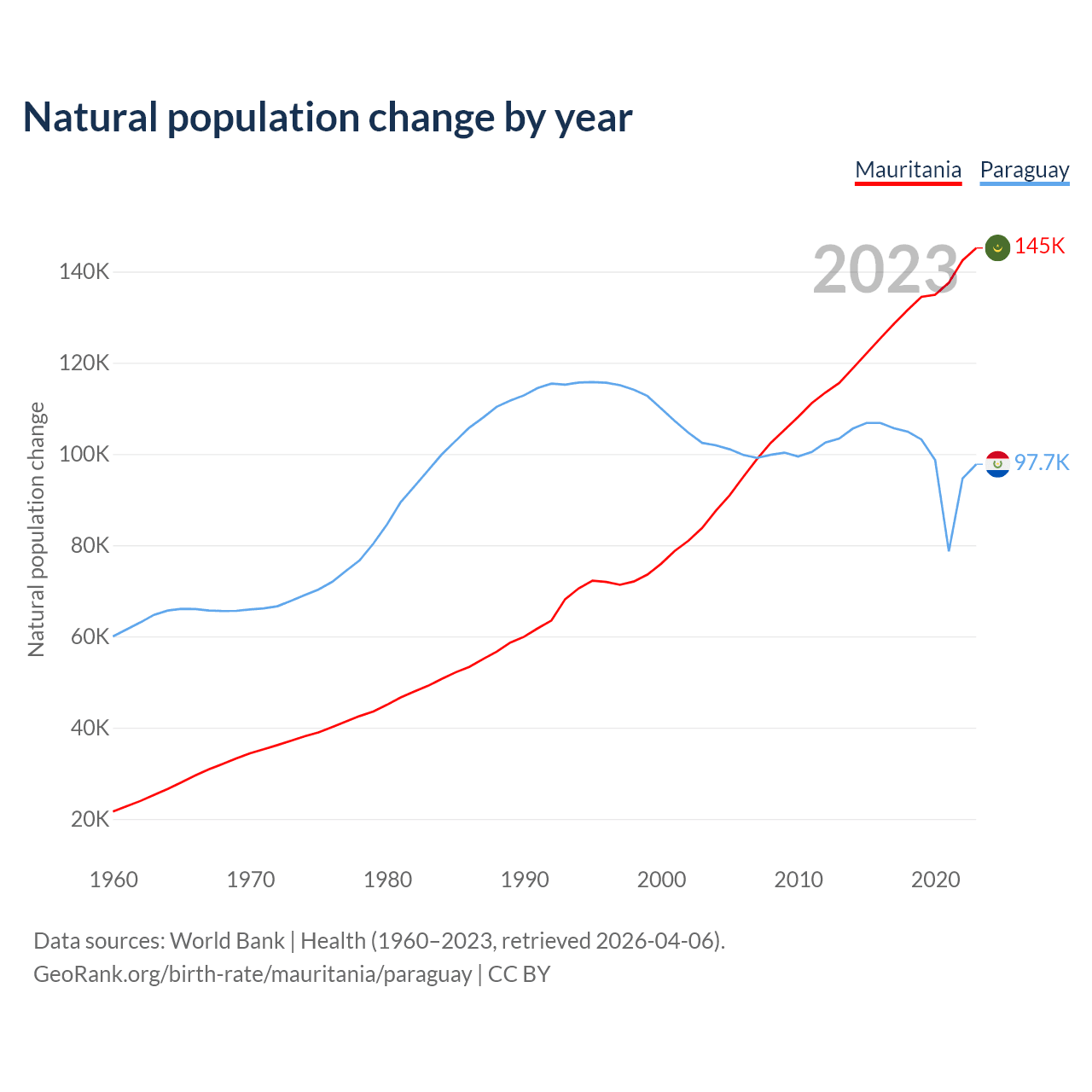 Natural population change by year

Mauritania Paraguay

2023

145K

97.7K

Natural population change

140K
120K
100K
80K
60K
40K
20K

1960 1970 1980 1990 2000 2010 2020

Data sources: World Bank | Health (1960–2023, retrieved 2026-04-06).
GeoRank.org/birth-rate/mauritania/paraguay | CC BY